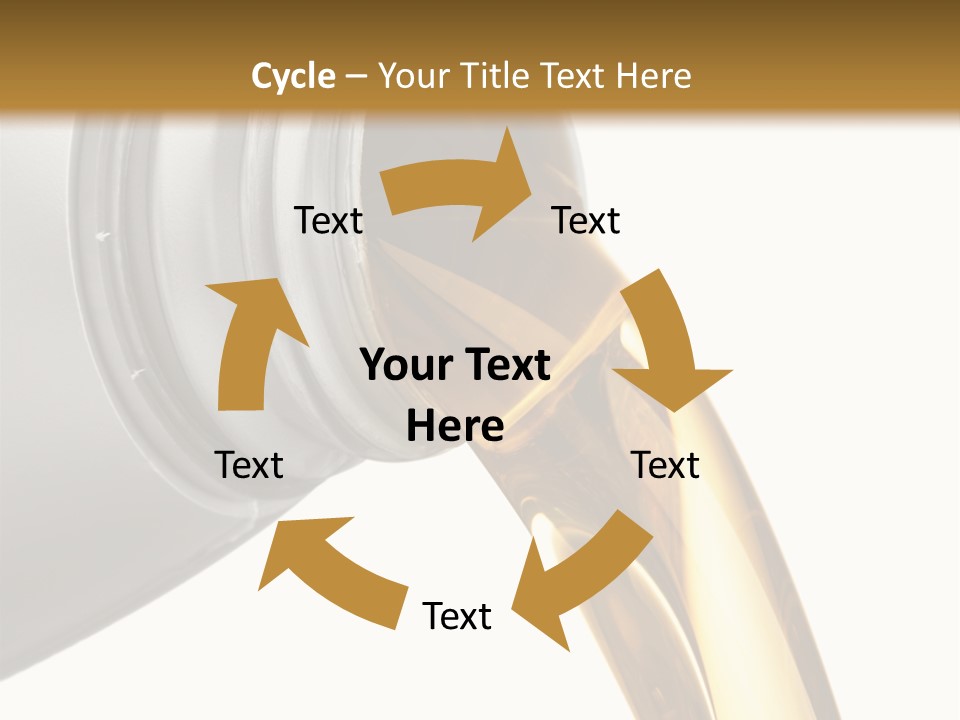 Cycle – Your Title Text Here

Text

Text

Your Text Here

Text

Text

Text